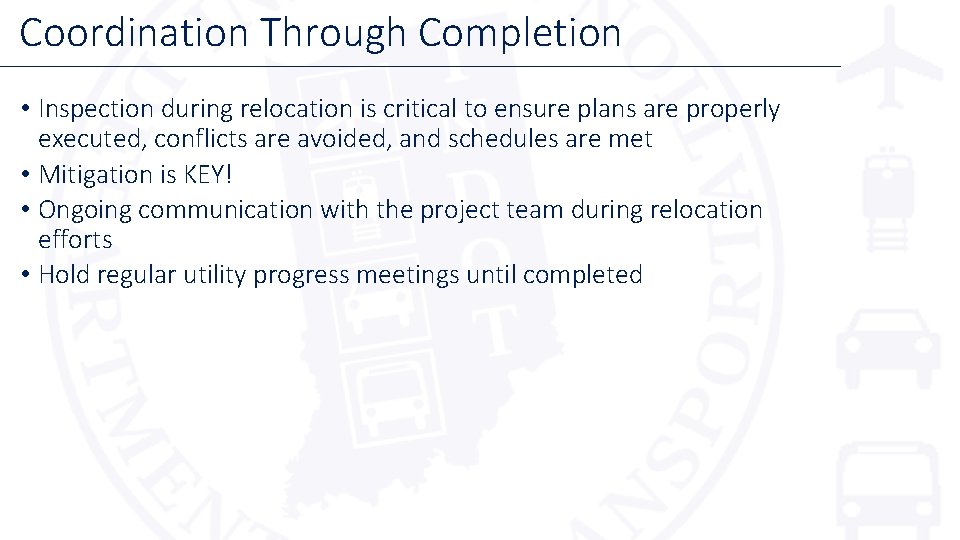 Coordination Through Completion

• Inspection during relocation is critical to ensure plans are properly executed, conflicts are avoided, and schedules are met
• Mitigation is KEY!
• Ongoing communication with the project team during relocation efforts
• Hold regular utility progress meetings until completed